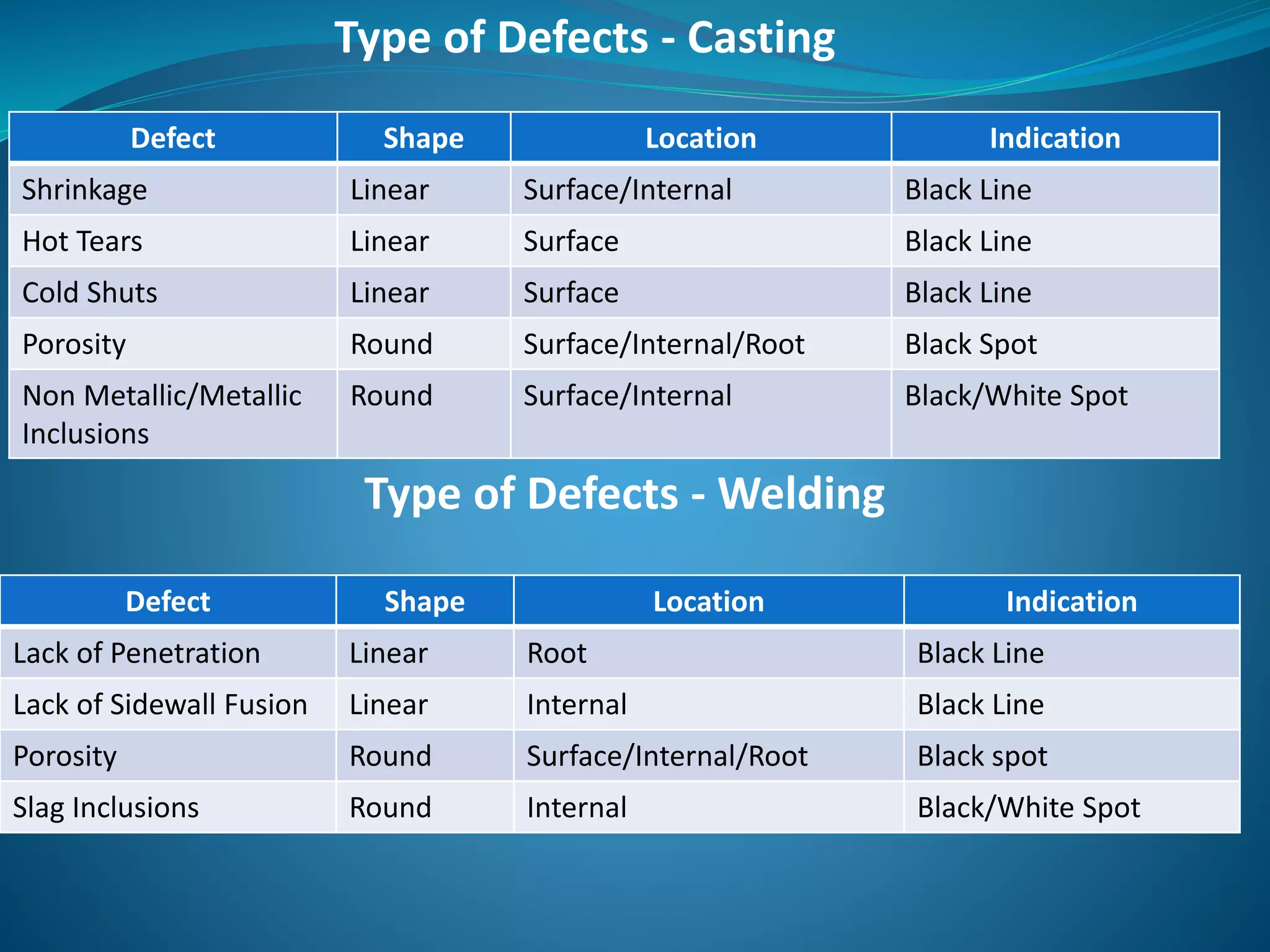 Type of Defects - Casting

| Defect | Shape | Location | Indication |
|---|---|---|---|
| Shrinkage | Linear | Surface/Internal | Black Line |
| Hot Tears | Linear | Surface | Black Line |
| Cold Shuts | Linear | Surface | Black Line |
| Porosity | Round | Surface/Internal/Root | Black Spot |
| Non Metallic/Metallic Inclusions | Round | Surface/Internal | Black/White Spot |

Type of Defects - Welding

| Defect | Shape | Location | Indication |
|---|---|---|---|
| Lack of Penetration | Linear | Root | Black Line |
| Lack of Sidewall Fusion | Linear | Internal | Black Line |
| Porosity | Round | Surface/Internal/Root | Black spot |
| Slag Inclusions | Round | Internal | Black/White Spot |